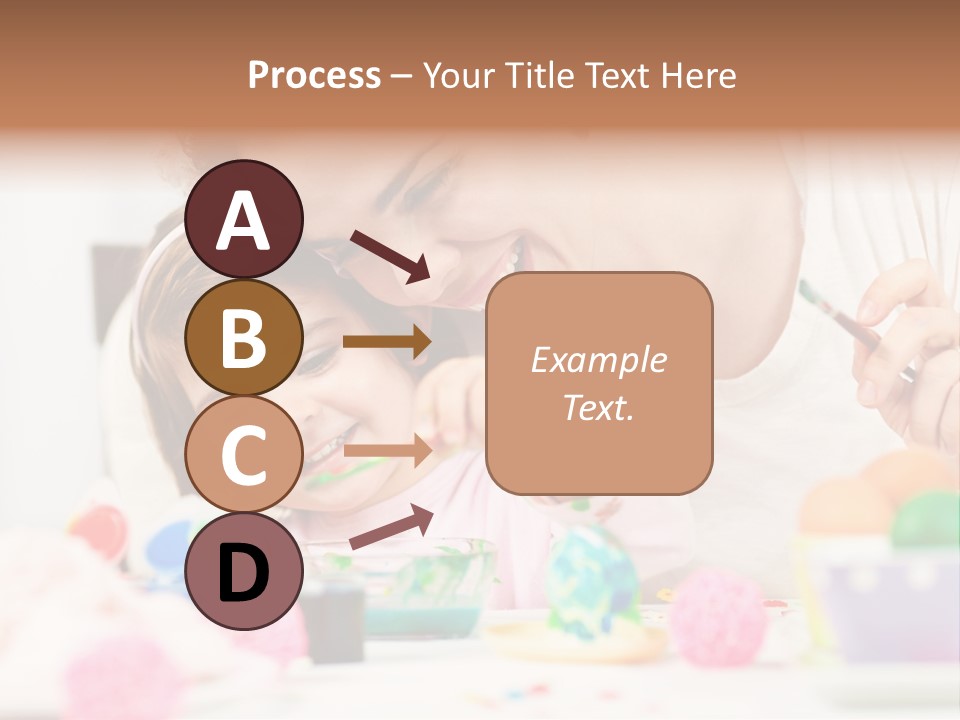 Process – Your Title Text Here

A

B

C

D

Example Text.